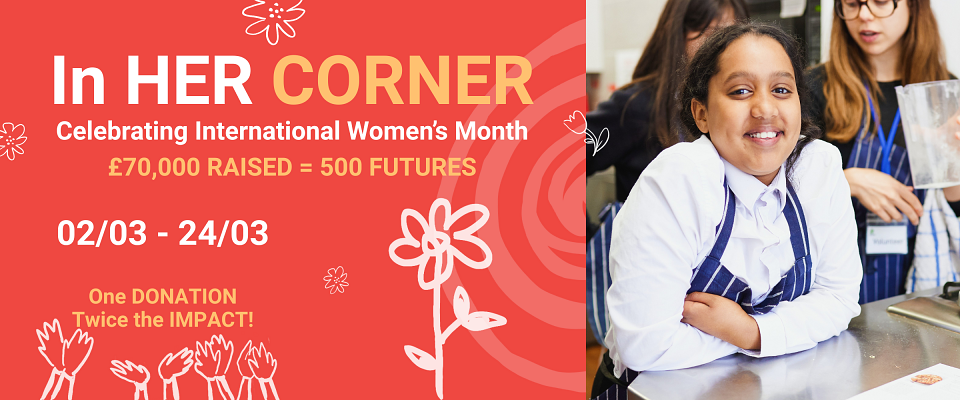 In HER CORNER

Celebrating International Women's Month

£70,000 RAISED = 500 FUTURES

02/03 - 24/03

One DONATION
Twice the IMPACT!

Volunteer